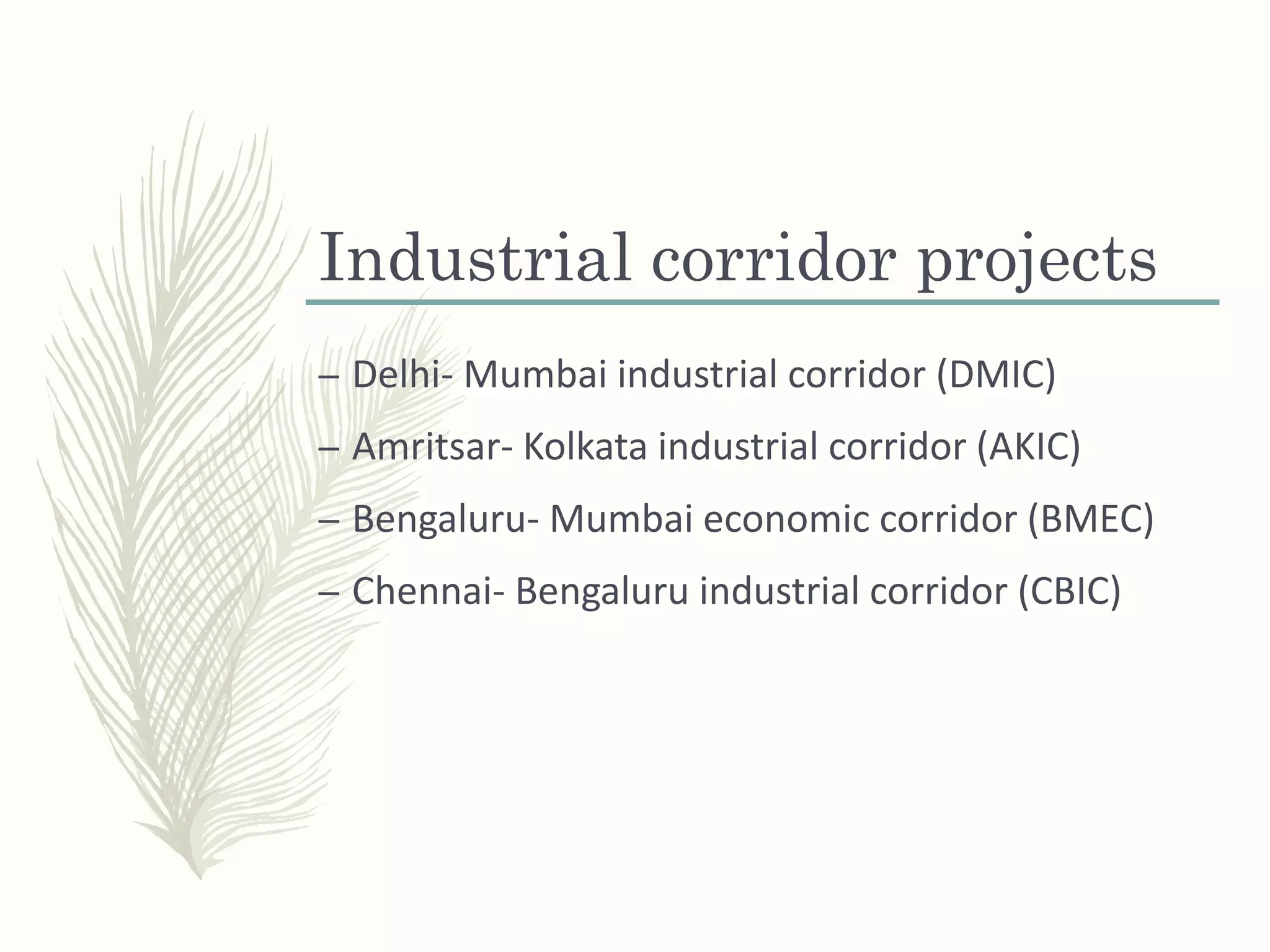 Industrial corridor projects

– Delhi- Mumbai industrial corridor (DMIC)

– Amritsar- Kolkata industrial corridor (AKIC)

– Bengaluru- Mumbai economic corridor (BMEC)

– Chennai- Bengaluru industrial corridor (CBIC)